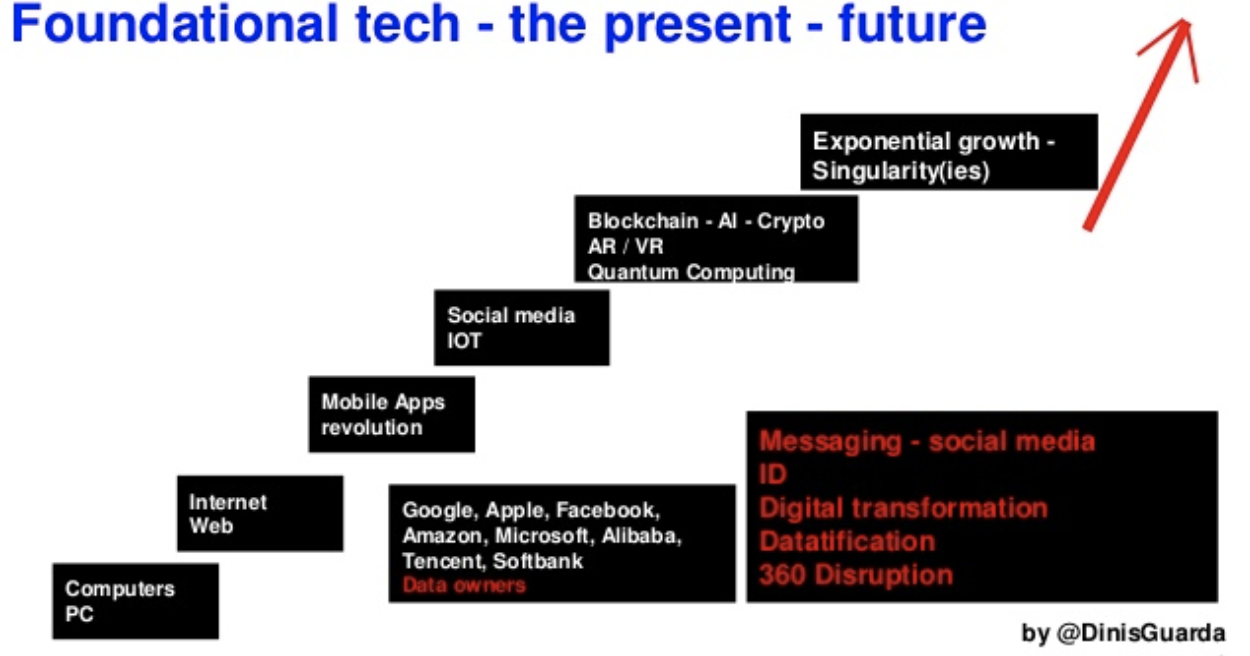 Foundational tech - the present - future

Exponential growth - Singularity(ies)

Blockchain - AI - Crypto
AR / VR
Quantum Computing

Social media
IOT

Mobile Apps revolution

Internet
Web

Computers
PC

Google, Apple, Facebook, Amazon, Microsoft, Alibaba, Tencent, Softbank
Data owners

Messaging - social media
ID
Digital transformation
Datatification
360 Disruption

by @DinisGuarda